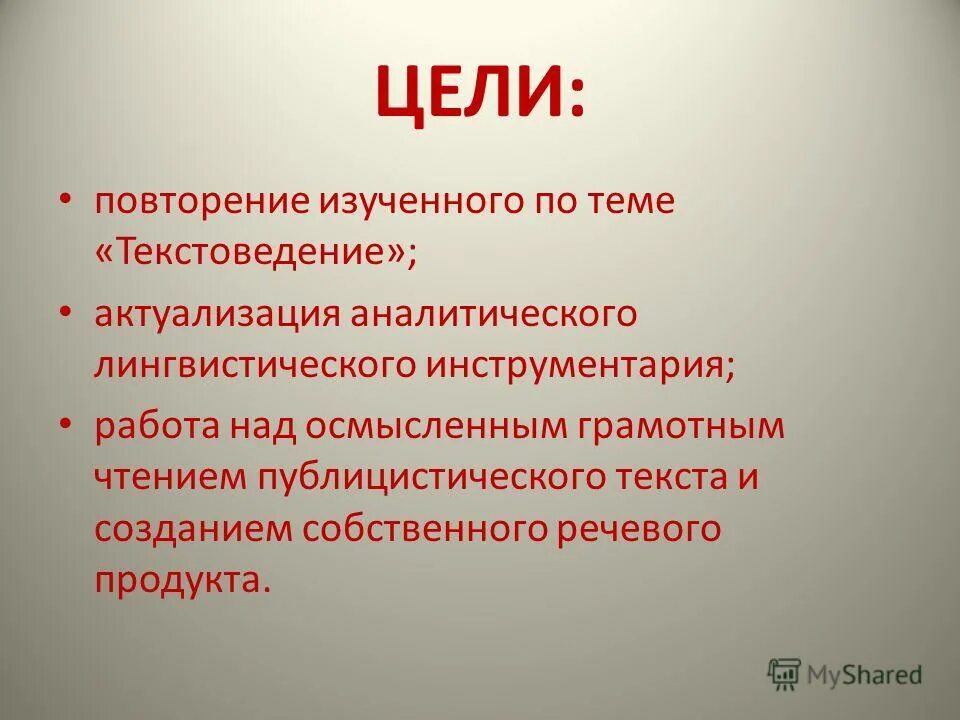 ЦЕЛИ:

• повторение изученного по теме «Текстоведение»;

• актуализация аналитического лингвистического инструментария;

• работа над осмысленным грамотным чтением публицистического текста и созданием собственного речевого продукта.

MyShared